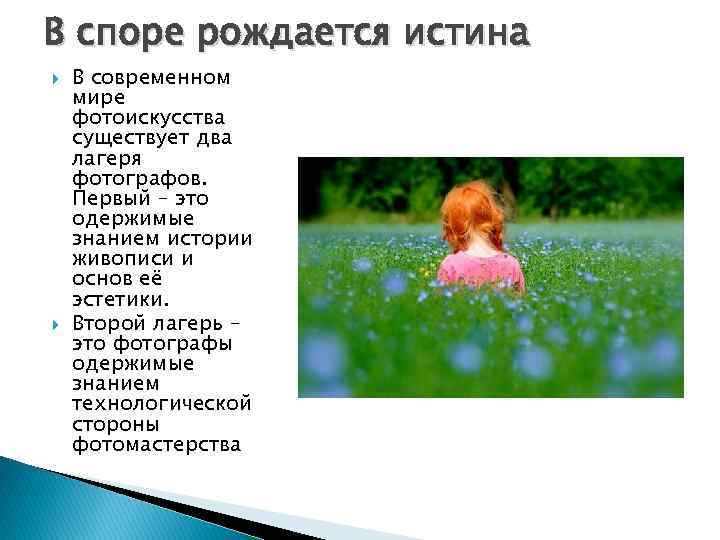 В споре рождается истина

В современном мире фотоискусства существует два лагеря фотографов. Первый – это одержимые знанием истории живописи и основ её эстетики.

Второй лагерь – это фотографы одержимые знанием технологической стороны фотомастерства